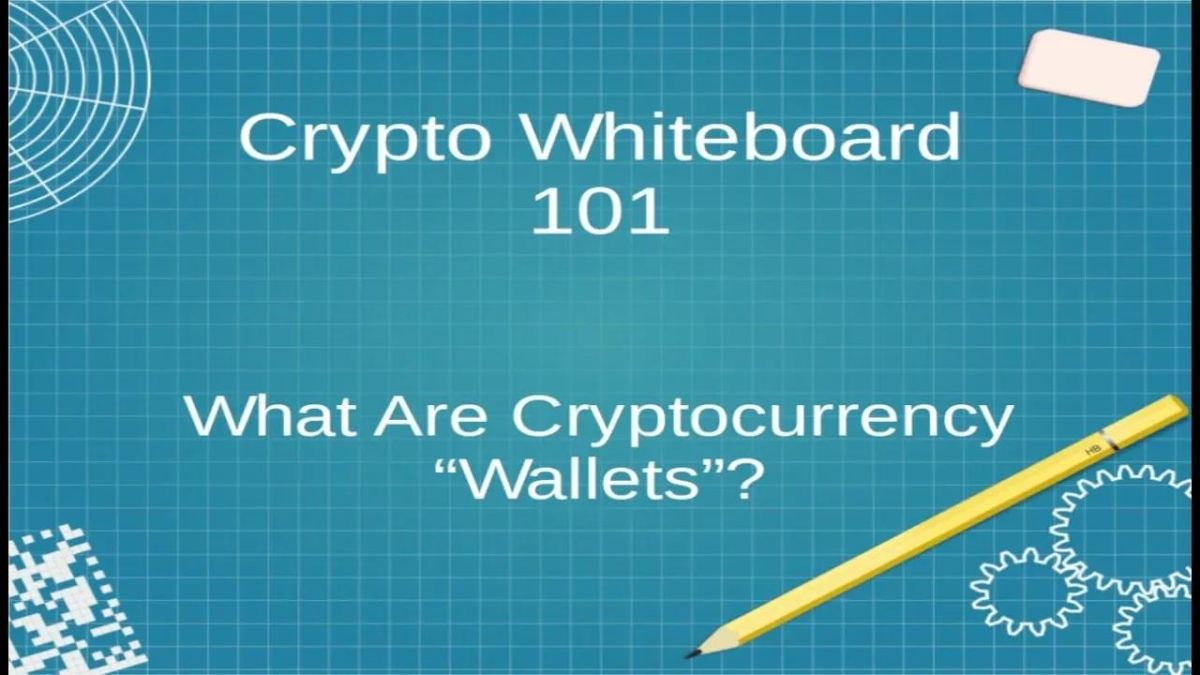 Crypto Whiteboard
101

What Are Cryptocurrency
“Wallets”?

HB